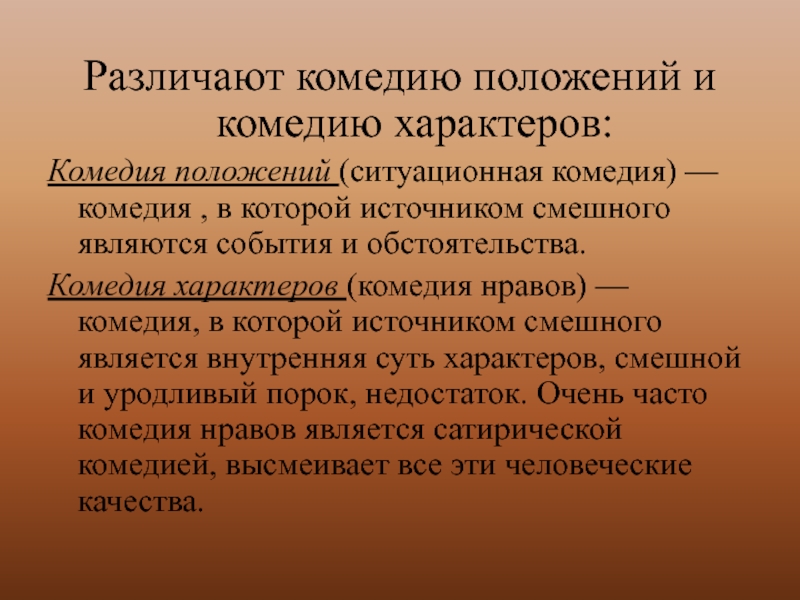 Различают комедию положений и комедию характеров:

Комедия положений (ситуационная комедия) — комедия , в которой источником смешного являются события и обстоятельства.

Комедия характеров (комедия нравов) — комедия, в которой источником смешного является внутренняя суть характеров, смешной и уродливый порок, недостаток. Очень часто комедия нравов является сатирической комедией, высмеивает все эти человеческие качества.